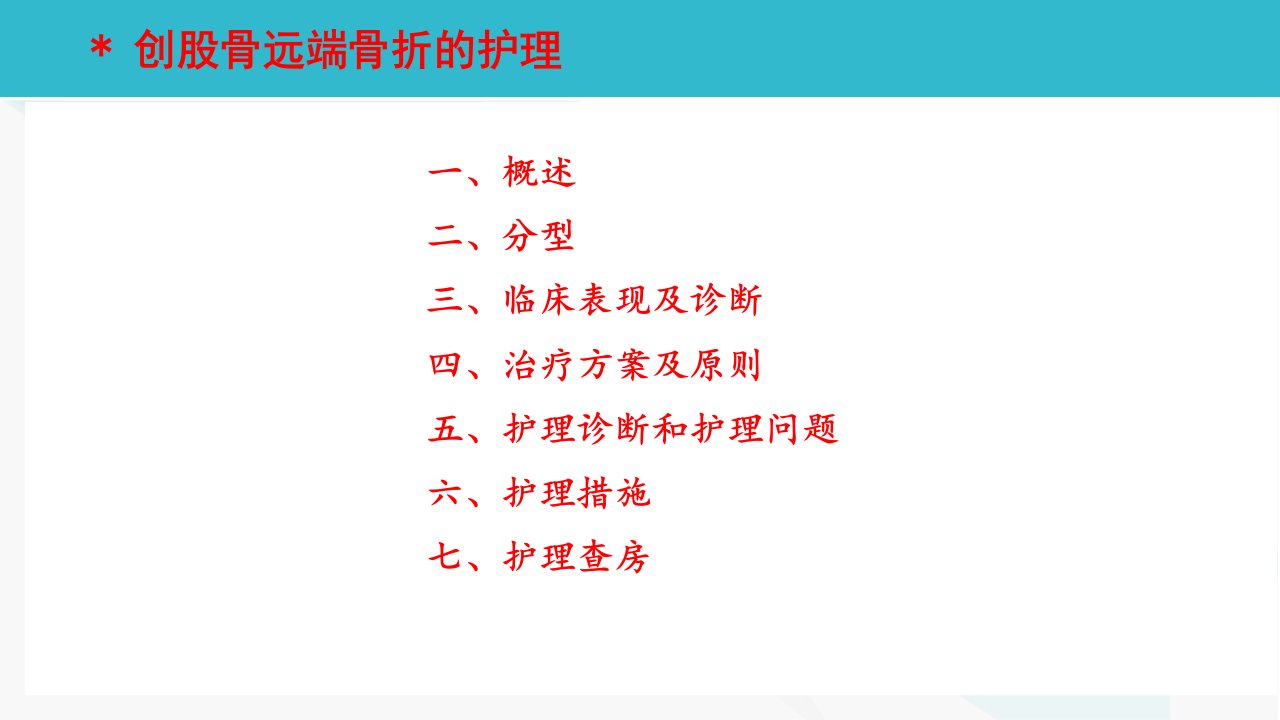 ＊ 创股骨远端骨折的护理

一、概述

二、分型

三、临床表现及诊断

四、治疗方案及原则

五、护理诊断和护理问题

六、护理措施

七、护理查房